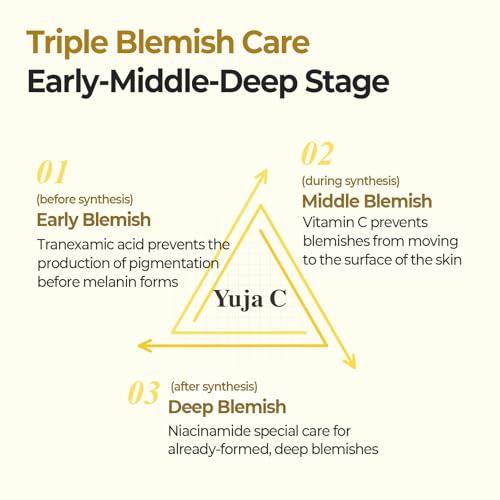 Triple Blemish Care
Early-Middle-Deep Stage

01
(before synthesis)
Early Blemish
Tranexamic acid prevents the production of pigmentation before melanin forms

02
(during synthesis)
Middle Blemish
Vitamin C prevents blemishes from moving to the surface of the skin

Yuja C

03
(after synthesis)
Deep Blemish
Niacinamide special care for already-formed, deep blemishes